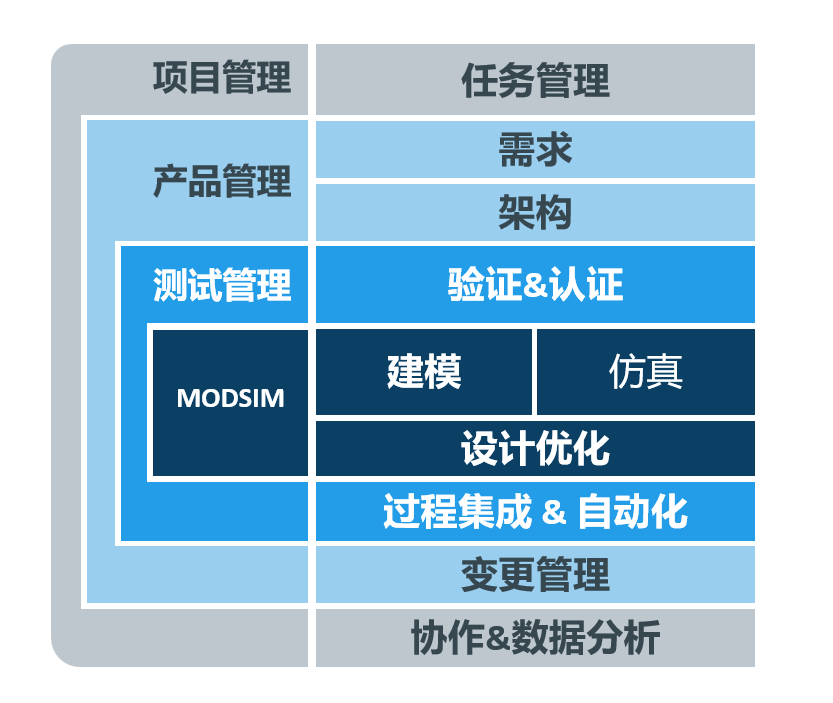 项目管理
任务管理
产品管理
需求
架构
测试管理
验证&认证
MODSIM
建模
仿真
设计优化
过程集成 & 自动化
变更管理
协作&数据分析